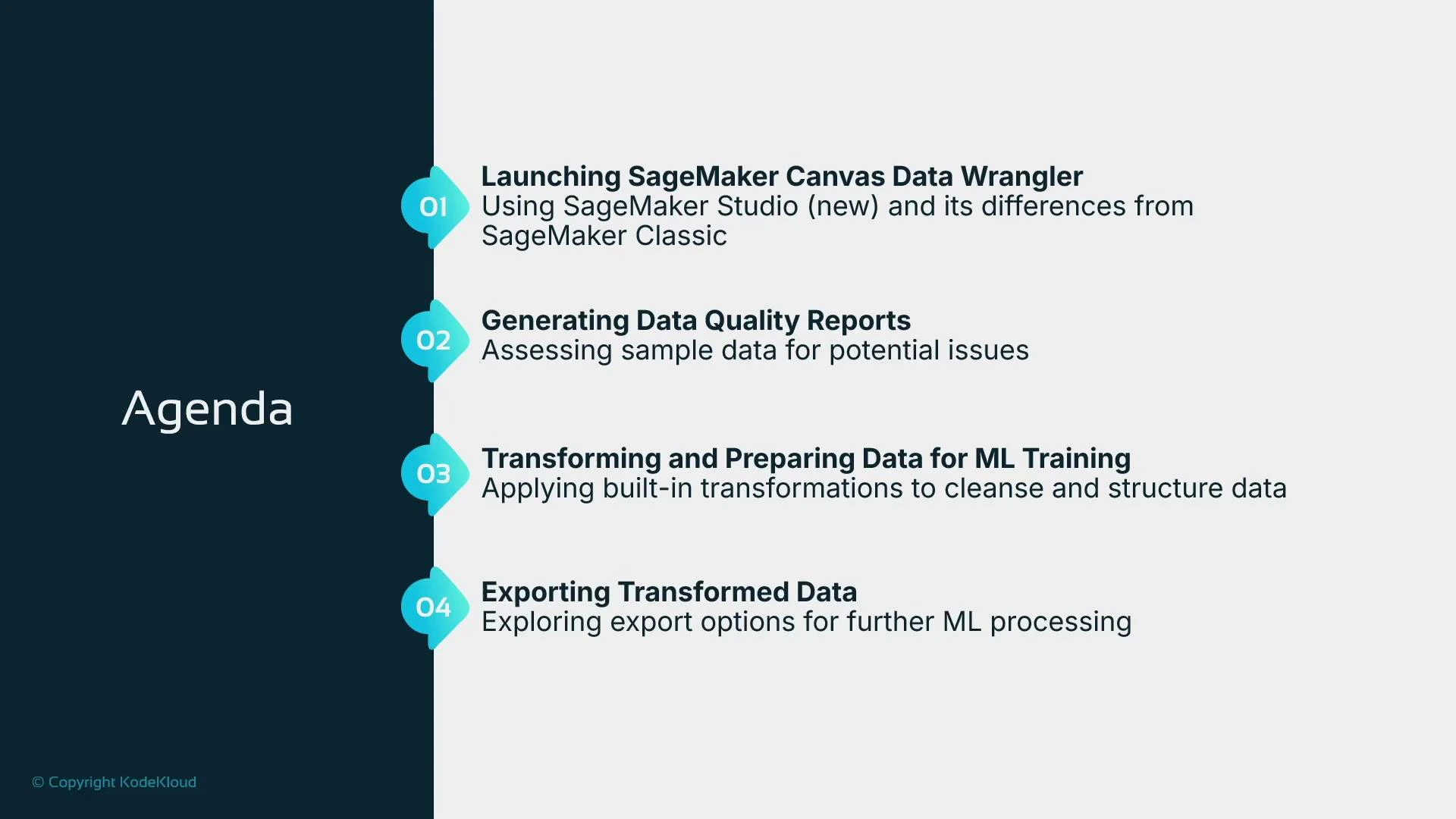 Agenda

01
Launching SageMaker Canvas Data Wrangler
Using SageMaker Studio (new) and its differences from SageMaker Classic

02
Generating Data Quality Reports
Assessing sample data for potential issues

03
Transforming and Preparing Data for ML Training
Applying built-in transformations to cleanse and structure data

04
Exporting Transformed Data
Exploring export options for further ML processing

© Copyright KodeKloud